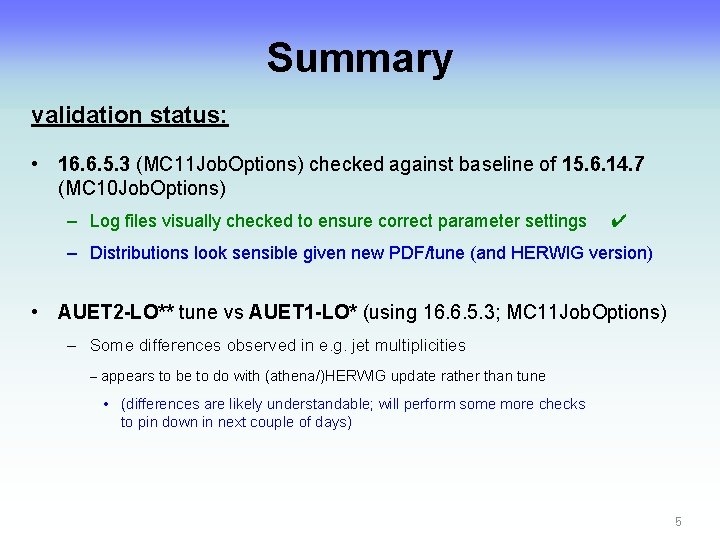 Summary

validation status:

• 16.6.5.3 (MC11JobOptions) checked against baseline of 15.6.14.7 (MC10JobOptions)

– Log files visually checked to ensure correct parameter settings ✔

– Distributions look sensible given new PDF/tune (and HERWIG version)

• AUET2-LO** tune vs AUET1-LO* (using 16.6.5.3; MC11JobOptions)

– Some differences observed in e.g. jet multiplicities

– appears to be to do with (athena/)HERWIG update rather than tune

• (differences are likely understandable; will perform some more checks to pin down in next couple of days)

5